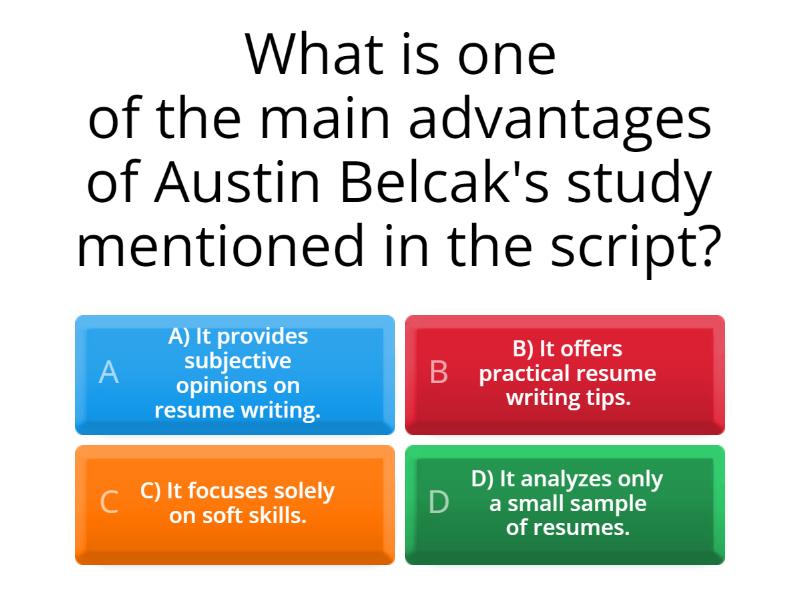 What is one of the main advantages of Austin Belcak's study mentioned in the script?

A
A) It provides subjective opinions on resume writing.

B
B) It offers practical resume writing tips.

C
C) It focuses solely on soft skills.

D
D) It analyzes only a small sample of resumes.